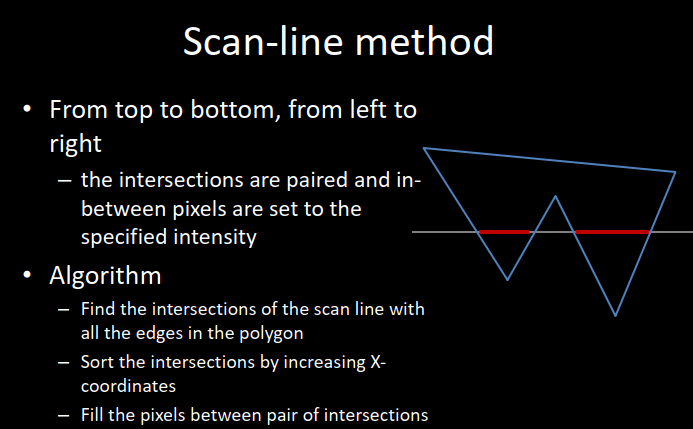 Scan-line method

• From top to bottom, from left to right
  – the intersections are paired and in-between pixels are set to the specified intensity
• Algorithm
  – Find the intersections of the scan line with all the edges in the polygon
  – Sort the intersections by increasing X-coordinates
  – Fill the pixels between pair of intersections